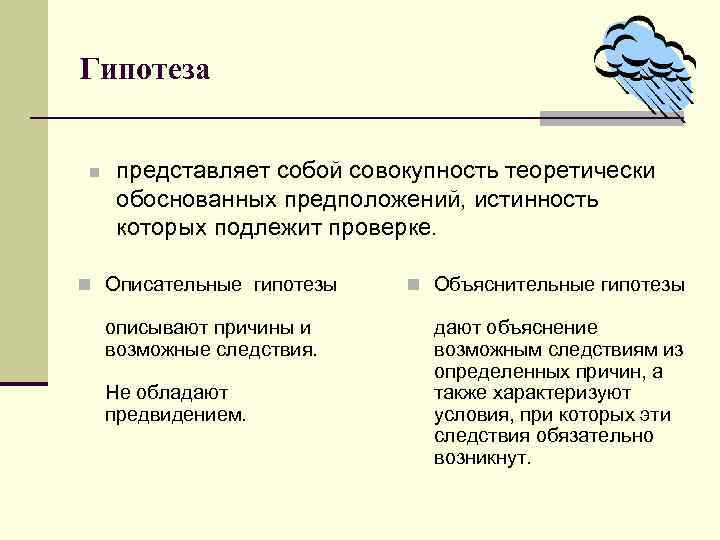 Гипотеза

представляет собой совокупность теоретически обоснованных предположений, истинность которых подлежит проверке.

Описательные гипотезы

описывают причины и возможные следствия.

Не обладают предвидением.

Объяснительные гипотезы

дают объяснение возможным следствиям из определенных причин, а также характеризуют условия, при которых эти следствия обязательно возникнут.